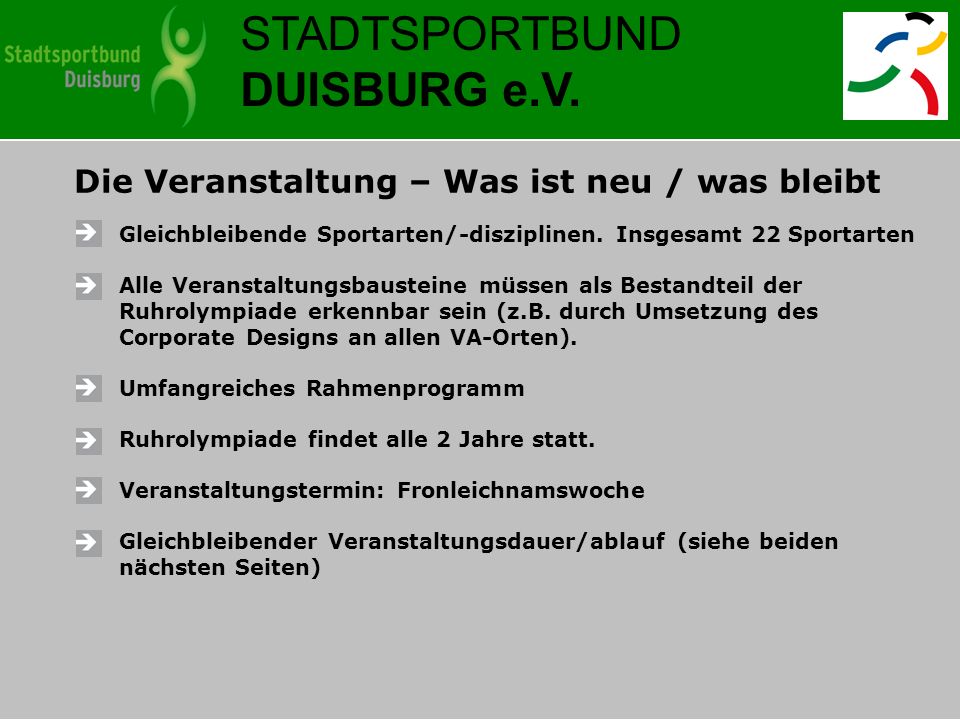 Stadtsportbund Duisburg

STADTSPORTBUND
DUISBURG e.V.

Die Veranstaltung – Was ist neu / was bleibt

Gleichbleibende Sportarten/-disziplinen. Insgesamt 22 Sportarten

Alle Veranstaltungsbausteine müssen als Bestandteil der Ruhrolympiade erkennbar sein (z.B. durch Umsetzung des Corporate Designs an allen VA-Orten).

Umfangreiches Rahmenprogramm

Ruhrolympiade findet alle 2 Jahre statt.

Veranstaltungstermin: Fronleichnamswoche

Gleichbleibender Veranstaltungsdauer/ablauf (siehe beiden nächsten Seiten)